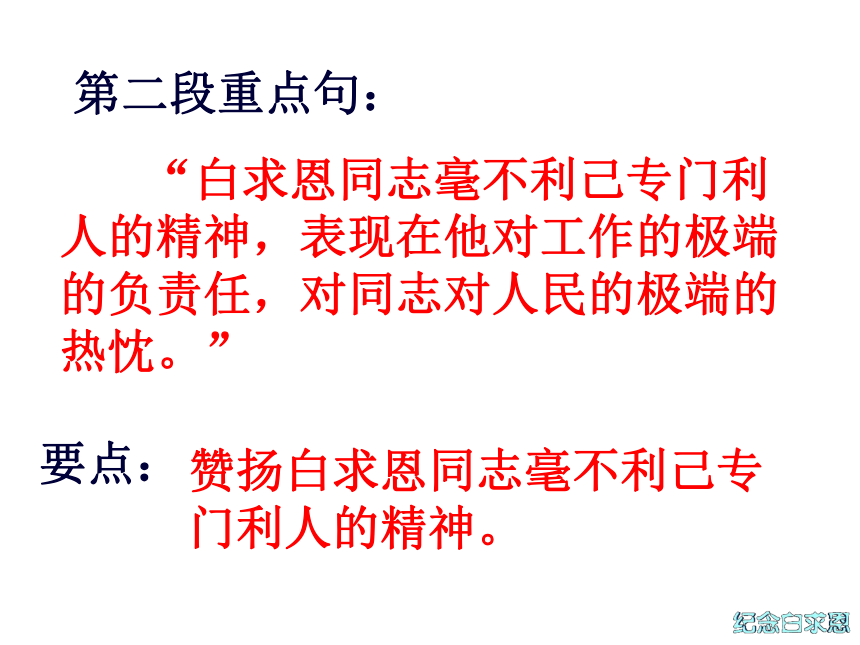 第二段重点句：

“白求恩同志毫不利己专门利人的精神，表现在他对工作的极端的负责任，对同志对人民的极端的热忱。”

要点：赞扬白求恩同志毫不利己专门利人的精神。

纪念白求恩